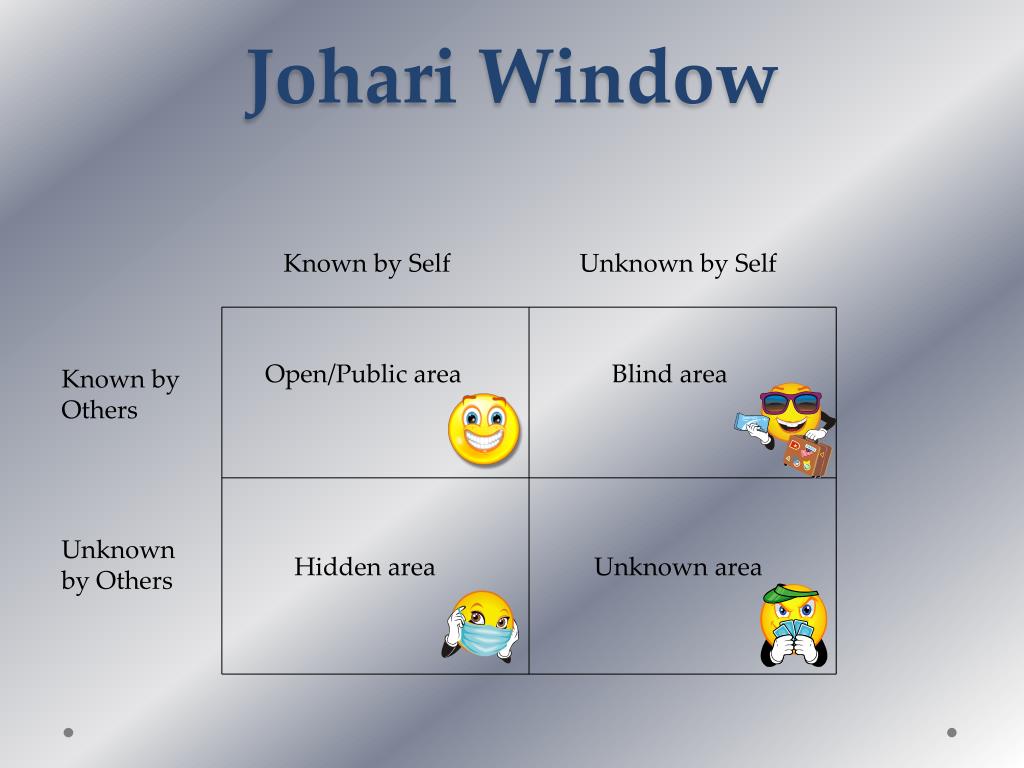 Johari Window

| | Known by Self | Unknown by Self |
|---|---|---|
| Known by Others | Open/Public area | Blind area |
| Unknown by Others | Hidden area | Unknown area |